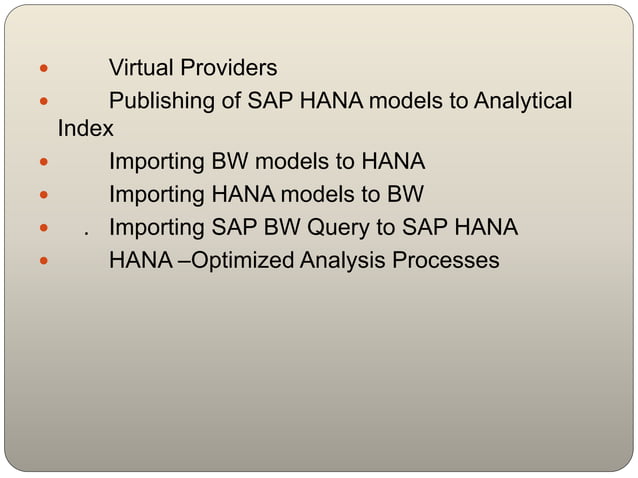 - Virtual Providers
- Publishing of SAP HANA models to Analytical Index
- Importing BW models to HANA
- Importing HANA models to BW
- . Importing SAP BW Query to SAP HANA
- HANA –Optimized Analysis Processes